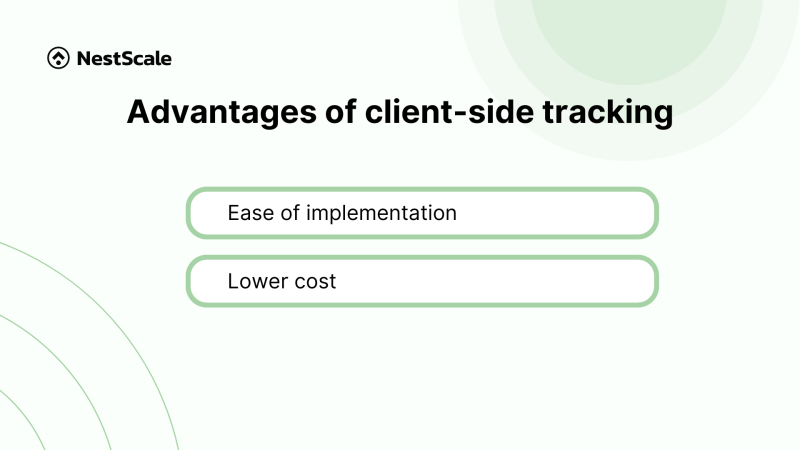 NestScale

Advantages of client-side tracking

Ease of implementation

Lower cost